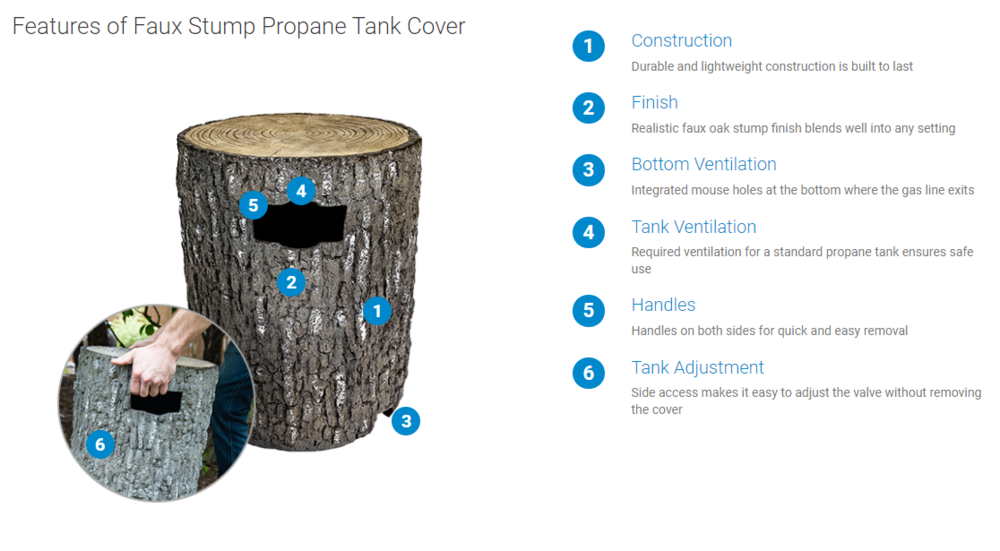 Features of Faux Stump Propane Tank Cover

5 4 2 1 3 6

1 Construction
Durable and lightweight construction is built to last

2 Finish
Realistic faux oak stump finish blends well into any setting

3 Bottom Ventilation
Integrated mouse holes at the bottom where the gas line exits

4 Tank Ventilation
Required ventilation for a standard propane tank ensures safe use

5 Handles
Handles on both sides for quick and easy removal

6 Tank Adjustment
Side access makes it easy to adjust the valve without removing the cover